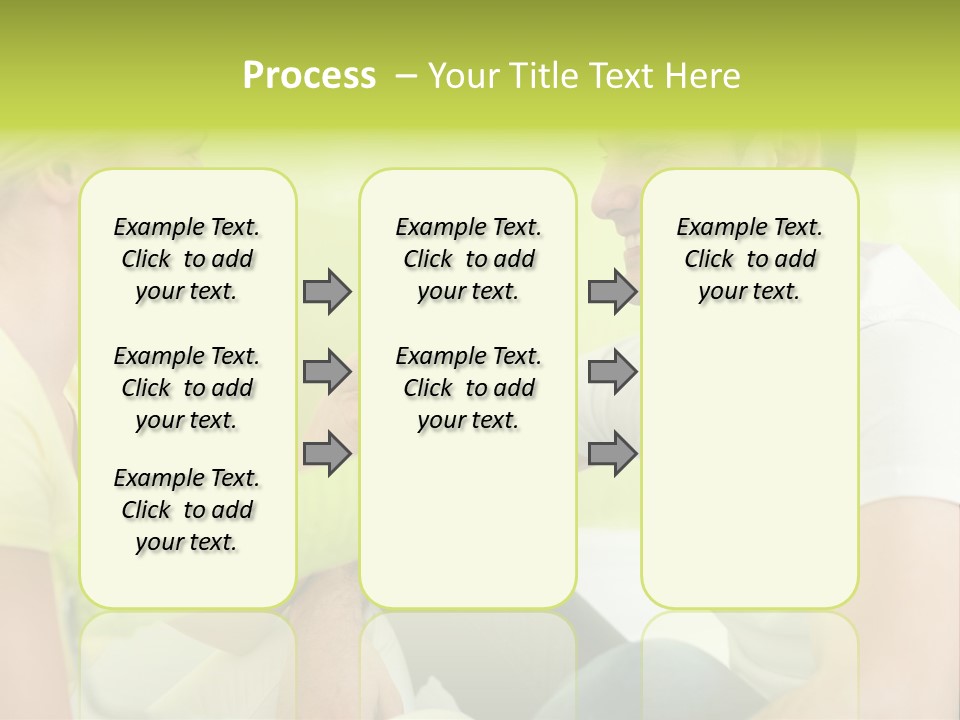 Process – Your Title Text Here

Example Text. Click to add your text.

Example Text. Click to add your text.

Example Text. Click to add your text.

Example Text. Click to add your text.

Example Text. Click to add your text.

Example Text. Click to add your text.